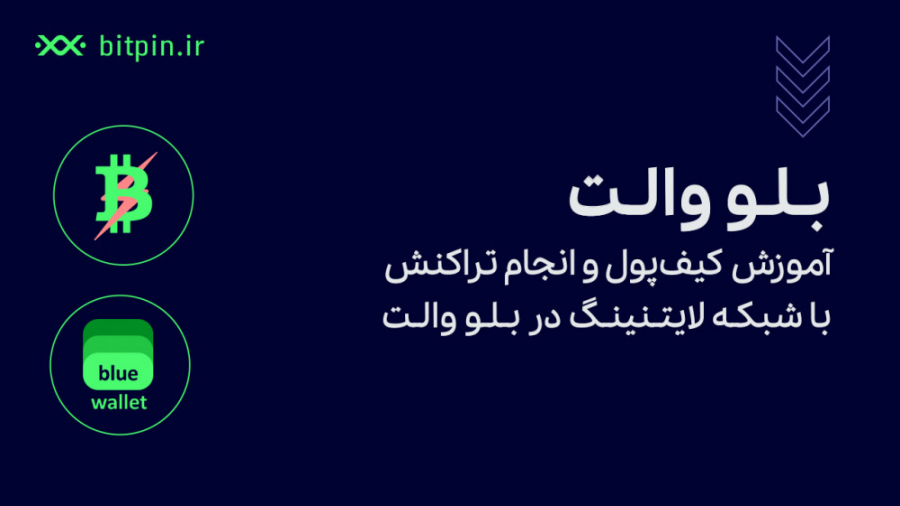 bitpin.ir

بلو والت

آموزش کیف‌پول و انجام تراکنش با شبکه لایتنینگ در بلو والت

blue
wallet